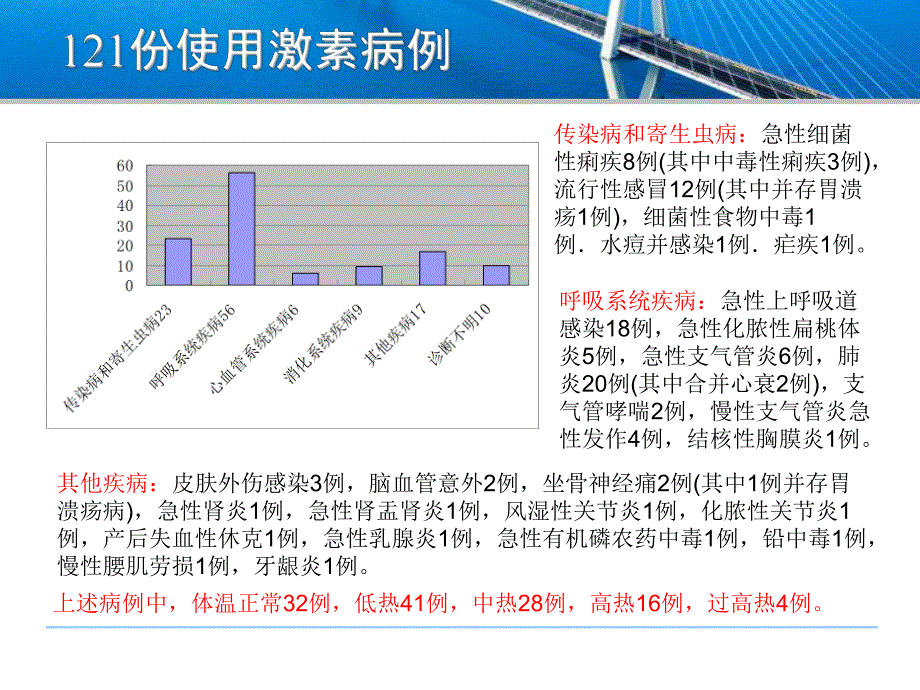 121份使用激素病例

60
50
40
30
20
10
0

传染病和寄生虫病23
呼吸系统疾病56
心血管系统疾病6
消化系统疾病9
其他疾病17
诊断不明10

传染病和寄生虫病：急性细菌性痢疾8例(其中中毒性痢疾3例)，流行性感冒12例(其中并存胃溃疡1例)，细菌性食物中毒1例．水痘并感染1例．疟疾1例。

呼吸系统疾病：急性上呼吸道感染18例，急性化脓性扁桃体炎5例，急性支气管炎6例，肺炎20例(其中合并心衰2例)，支气管哮喘2例，慢性支气管炎急性发作4例，结核性胸膜炎1例。

其他疾病：皮肤外伤感染3例，脑血管意外2例，坐骨神经痛2例(其中1例并存胃溃疡病)，急性肾炎1例，急性肾盂肾炎1例，风湿性关节炎1例，化脓性关节炎1例，产后失血性休克1例，急性乳腺炎1例，急性有机磷农药中毒1例，铅中毒1例，慢性腰肌劳损1例，牙龈炎1例。

上述病例中，体温正常32例，低热41例，中热28例，高热16例，过高热4例。